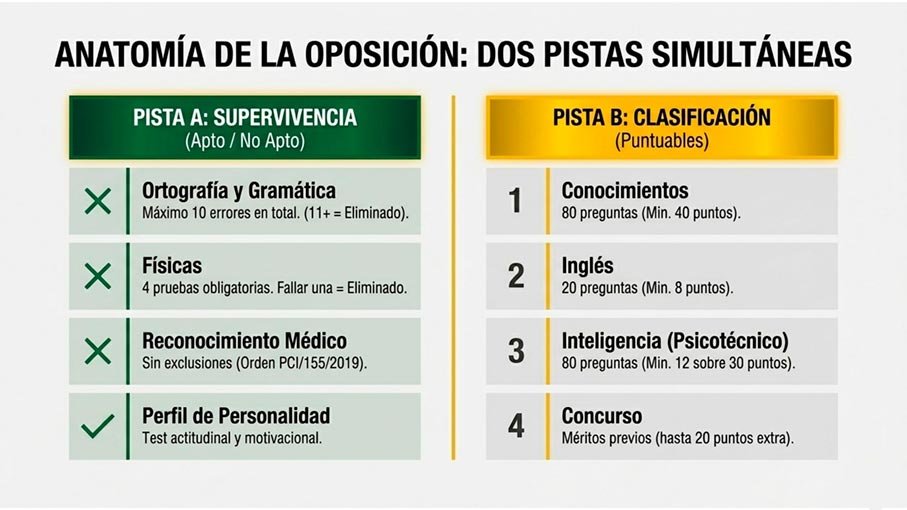 ANATOMÍA DE LA OPOSICIÓN: DOS PISTAS SIMULTÁNEAS

PISTA A: SUPERVIVENCIA
(Apto / No Apto)

Ortografía y Gramática
Máximo 10 errores en total. (11+ = Eliminado).

Físicas
4 pruebas obligatorias. Fallar una = Eliminado.

Reconocimiento Médico
Sin exclusiones (Orden PCI/155/2019).

Perfil de Personalidad
Test actitudinal y motivacional.

PISTA B: CLASIFICACIÓN
(Puntuables)

1 Conocimientos
80 preguntas (Min. 40 puntos).

2 Inglés
20 preguntas (Min. 8 puntos).

3 Inteligencia (Psicotécnico)
80 preguntas (Min. 12 sobre 30 puntos).

4 Concurso
Méritos previos (hasta 20 puntos extra).